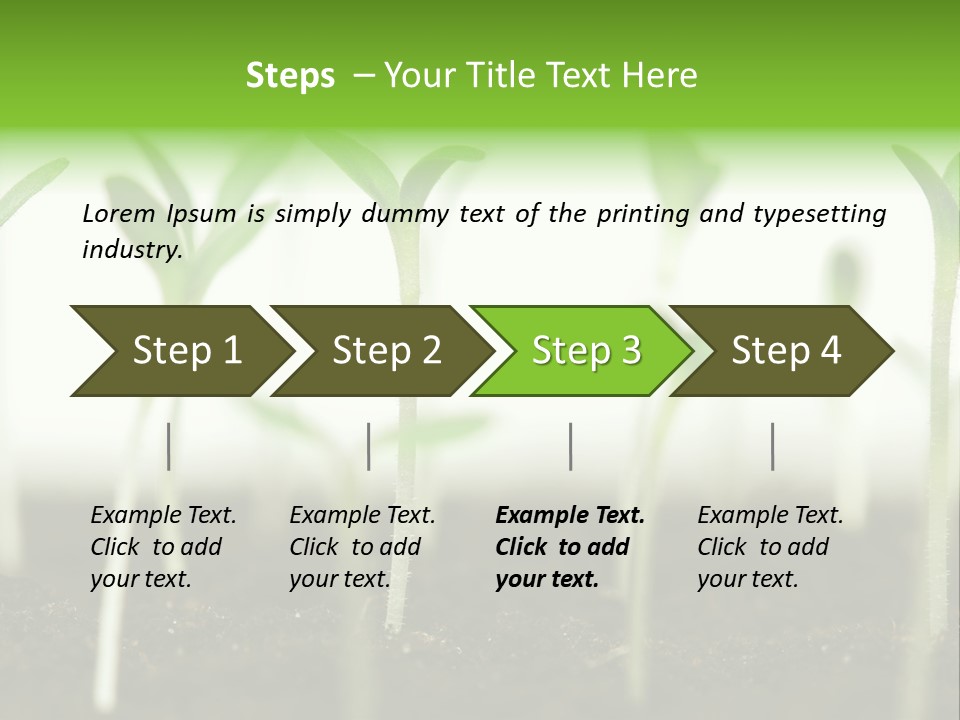 Steps – Your Title Text Here

Lorem Ipsum is simply dummy text of the printing and typesetting industry.

Step 1

Step 2

Step 3

Step 4

Example Text. Click to add your text.

Example Text. Click to add your text.

Example Text. Click to add your text.

Example Text. Click to add your text.